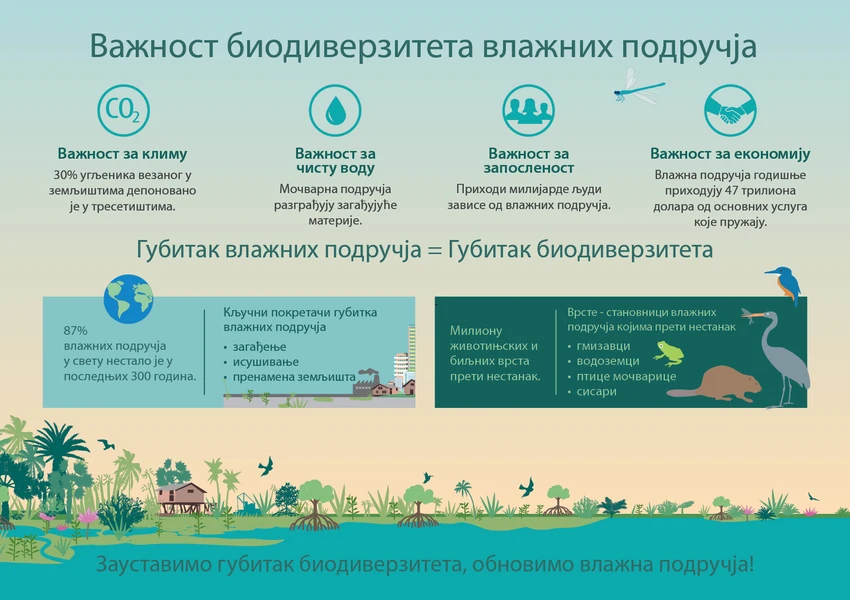 Важност биодиверзитета влажних подручја

$CO_2$

Важност за климу

30% угљеника везаног у земљиштима депоновано је у тресетиштима.

Важност за чисту воду

Мочварна подручја разграђују загађујуће материје.

Важност за запосленост

Приходи милијарде људи зависе од влажних подручја.

Важност за економију

Влажна подручја годишње приходују 47 трилиона долара од основних услуга које пружају.

Губитак влажних подручја = Губитак биодиверзитета

87% влажних подручја у свету нестало је у последњих 300 година.

Кључни покретачи губитка влажних подручја
• загађење
• исушивање
• пренамена земљишта

Милиону животињских и биљних врста прети нестанак.

Врсте - становници влажних подручја којима прети нестанак
• гмизавци
• водоземци
• птице мочварице
• сисари

Зауставимо губитак биодиверзитета, обновимо влажна подручја!